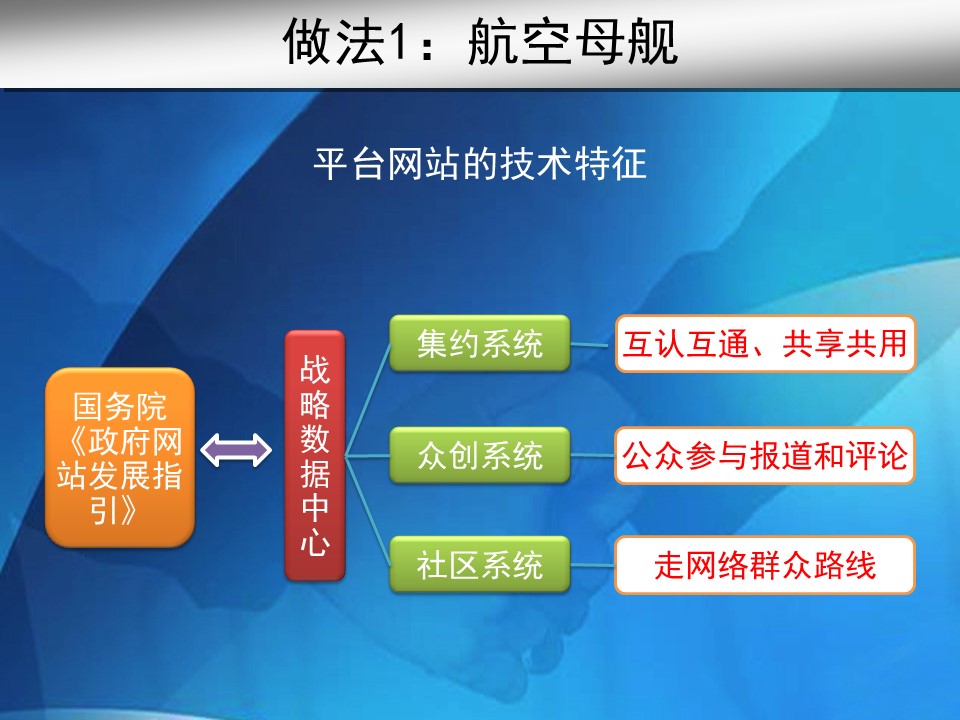 做法1：航空母舰

平台网站的技术特征

国务院《政府网站发展指引》

战略数据中心

集约系统

互认互通、共享共用

众创系统

公众参与报道和评论

社区系统

走网络群众路线